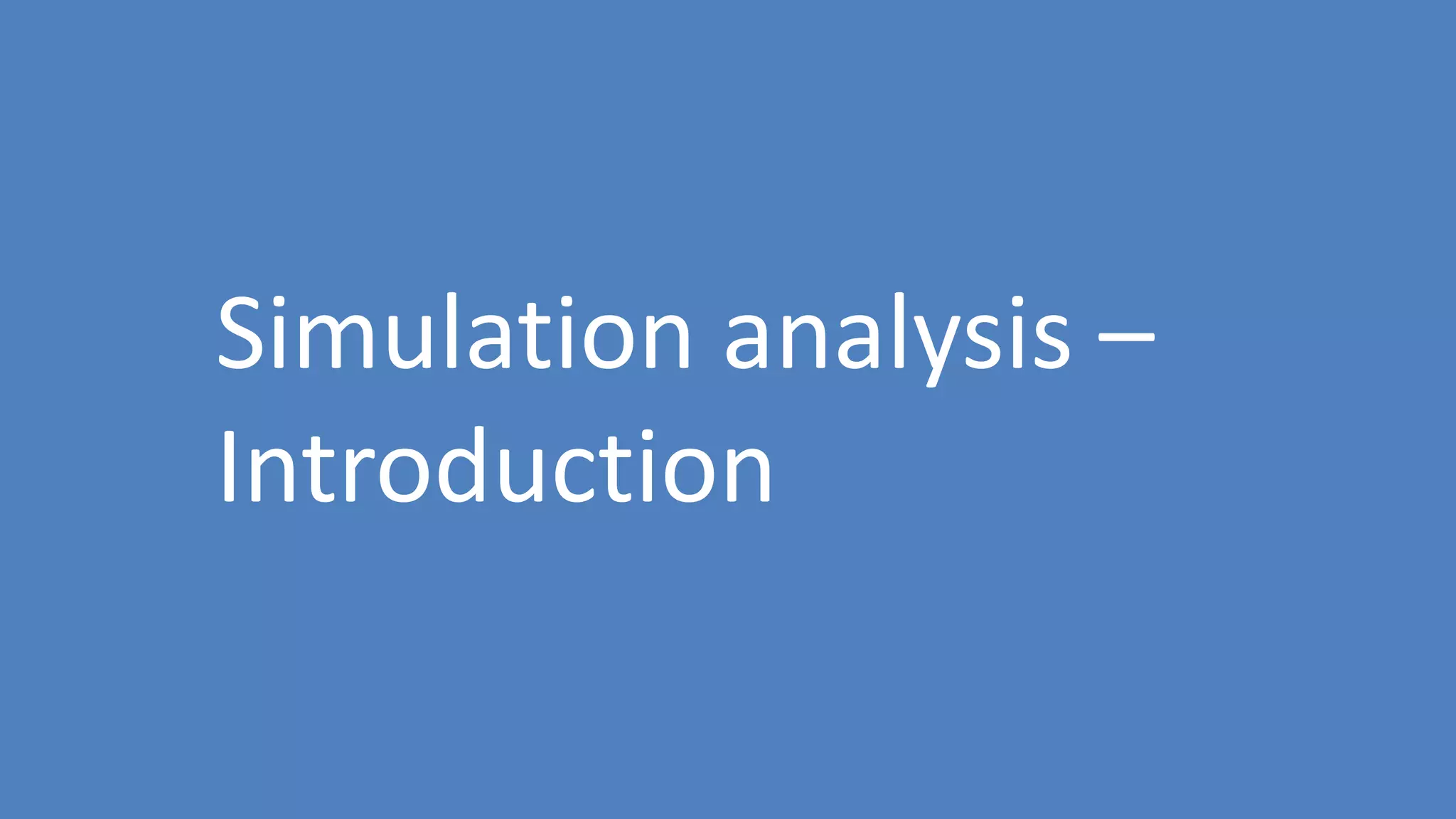 Simulation analysis – Introduction